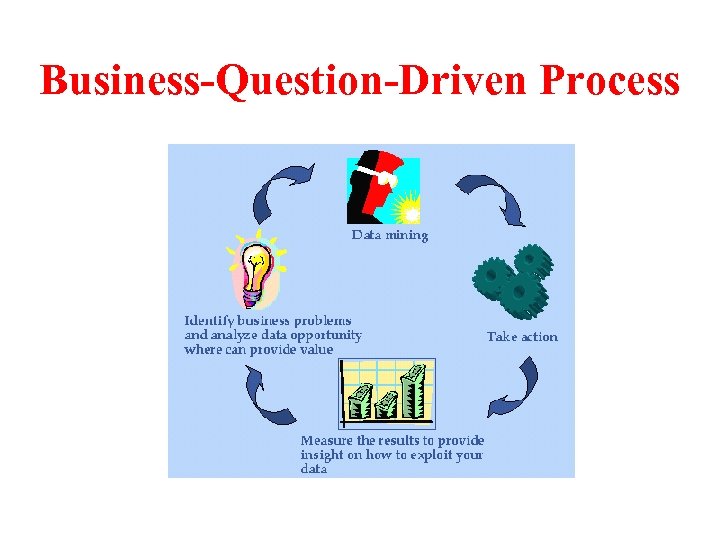 Business-Question-Driven Process

Data mining

Take action

Measure the results to provide insight on how to exploit your data

Identify business problems and analyze data opportunity where can provide value